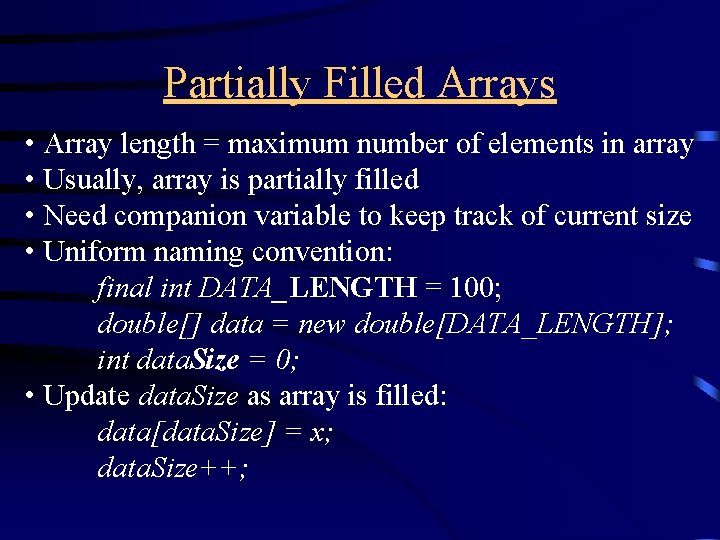 Partially Filled Arrays

• Array length = maximum number of elements in array
• Usually, array is partially filled
• Need companion variable to keep track of current size
• Uniform naming convention:
final int DATA_LENGTH = 100;
double[] data = new double[DATA_LENGTH];
int dataSize = 0;
• Update dataSize as array is filled:
data[dataSize] = x;
dataSize++;